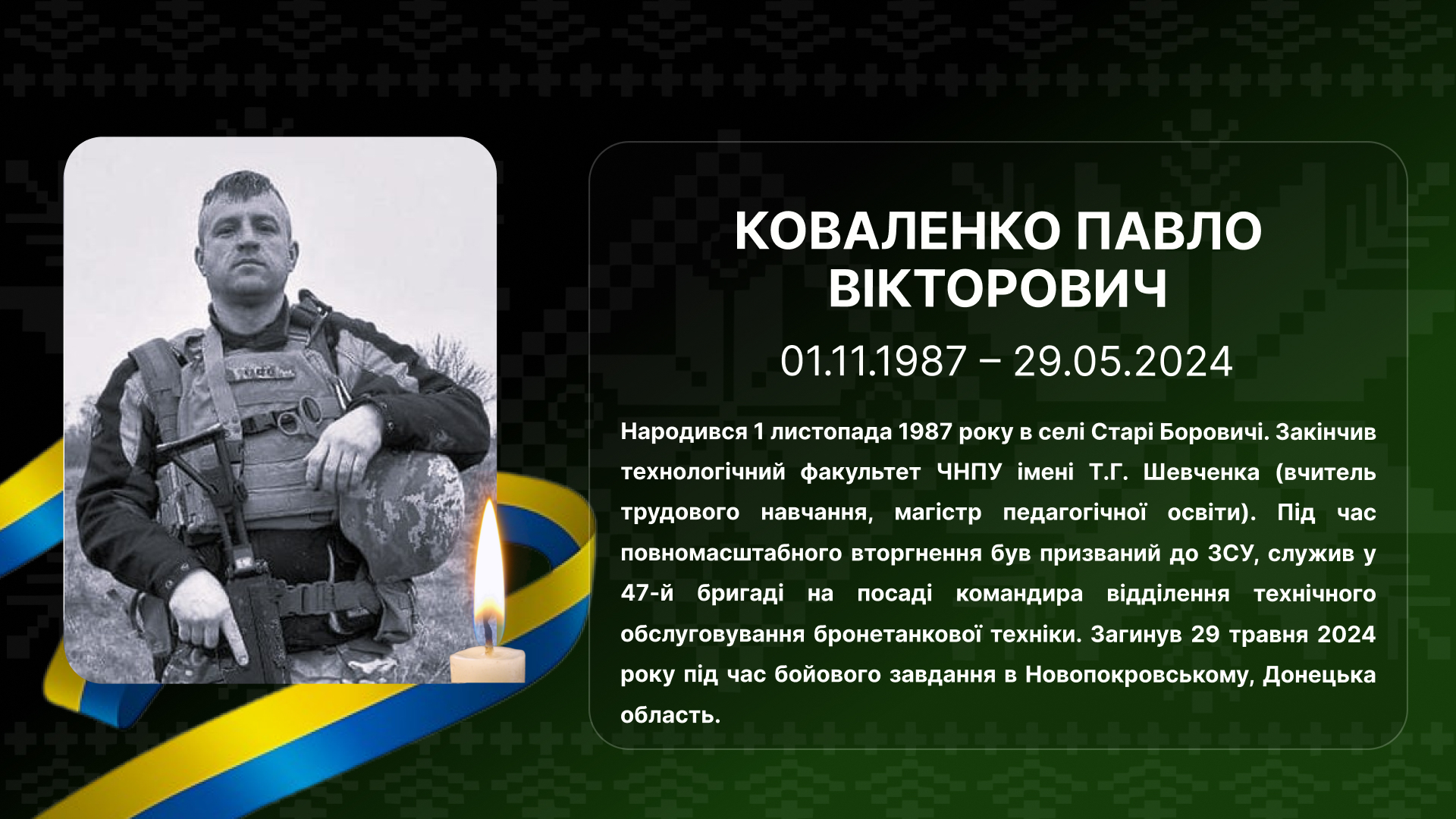 КОВАЛЕНКО ПАВЛО ВІКТОРОВИЧ

01.11.1987 – 29.05.2024

Народився 1 листопада 1987 року в селі Старі Боровичі. Закінчив технологічний факультет ЧНПУ імені Т.Г. Шевченка (вчитель трудового навчання, магістр педагогічної освіти). Під час повномасштабного вторгнення був призваний до ЗСУ, служив у 47-й бригаді на посаді командира відділення технічного обслуговування бронетанкової техніки. Загинув 29 травня 2024 року під час бойового завдання в Новопокровському, Донецька область.